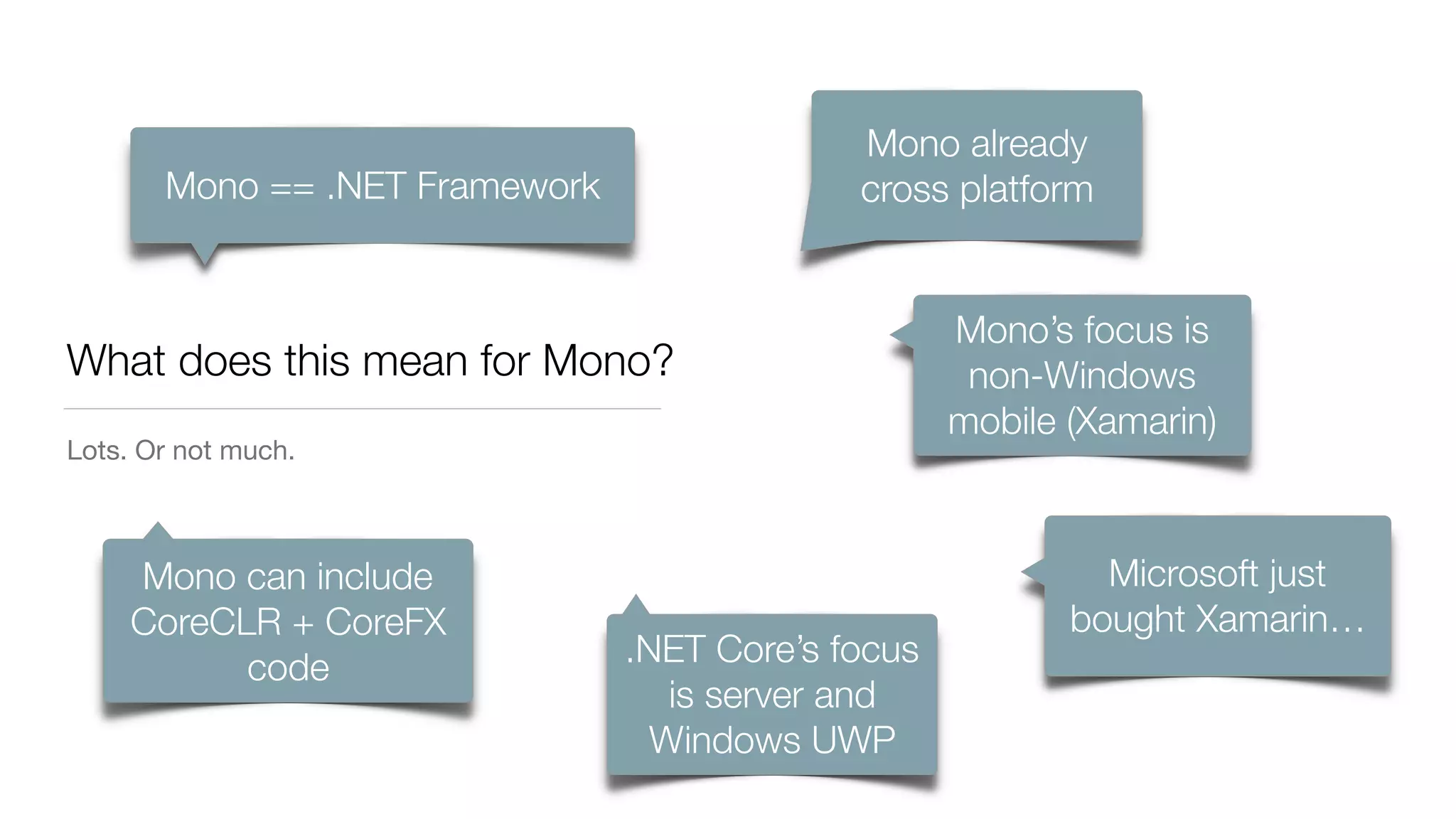 Mono == .NET Framework

Mono already cross platform

What does this mean for Mono?

Lots. Or not much.

Mono's focus is non-Windows mobile (Xamarin)

Mono can include CoreCLR + CoreFX code

.NET Core's focus is server and Windows UWP

Microsoft just bought Xamarin…